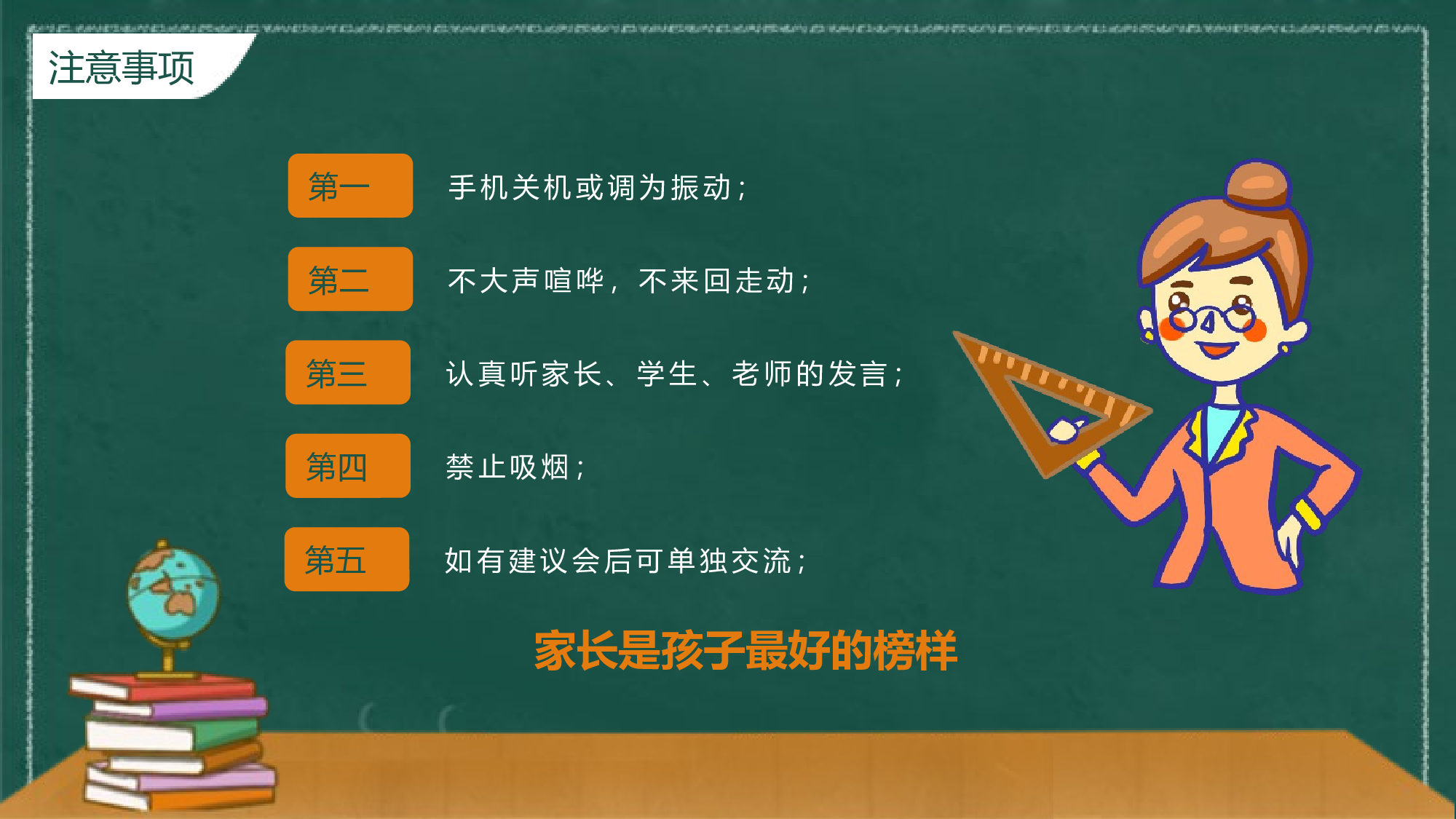 注意事项

第一 手机关机或调为振动；

第二 不大声喧哗，不来回走动；

第三 认真听家长、学生、老师的发言；

第四 禁止吸烟；

第五 如有建议会后可单独交流；

家长是孩子最好的榜样